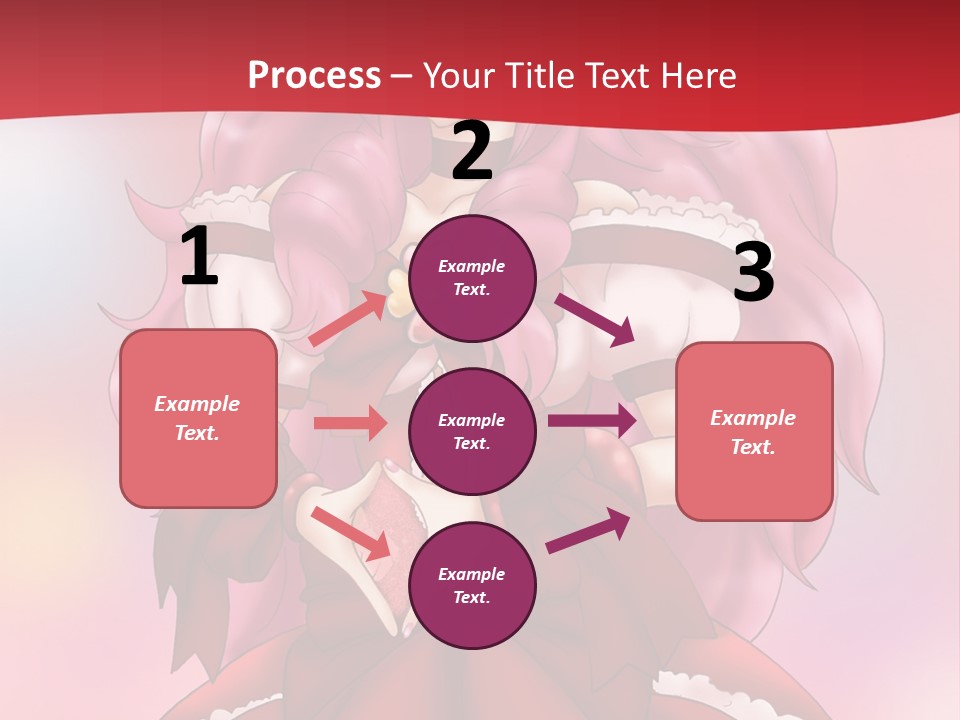 Process – Your Title Text Here

1

Example Text.

2

Example Text.

Example Text.

Example Text.

3

Example Text.